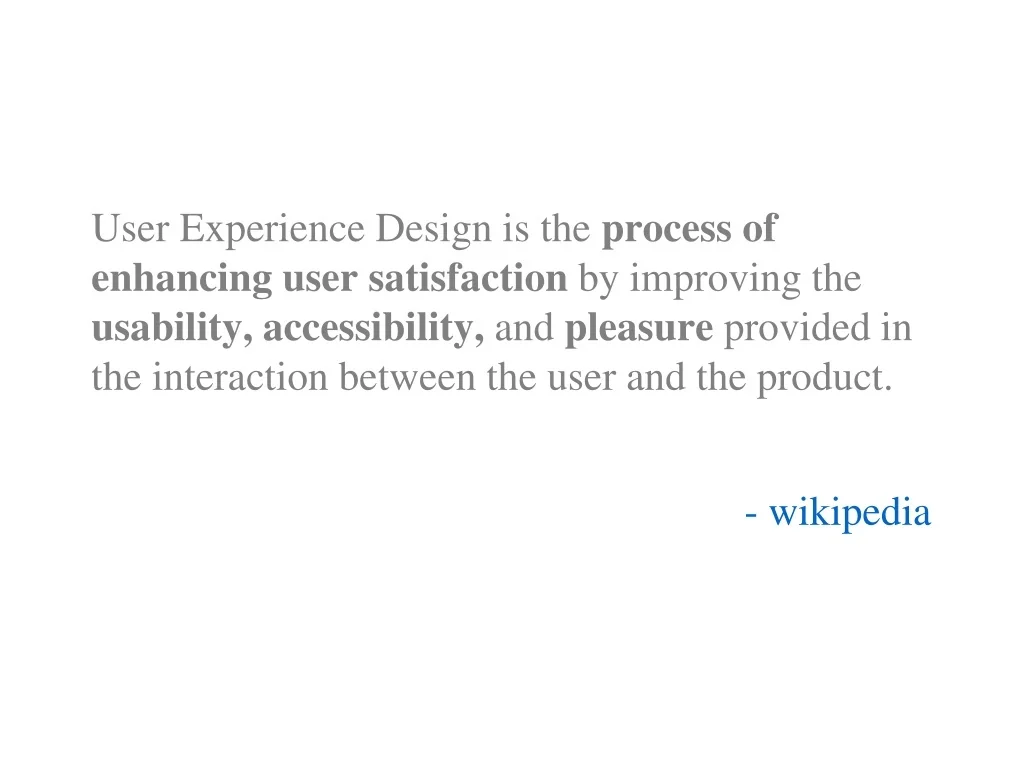 User Experience Design is the process of enhancing user satisfaction by improving the usability, accessibility, and pleasure provided in the interaction between the user and the product.

- wikipedia